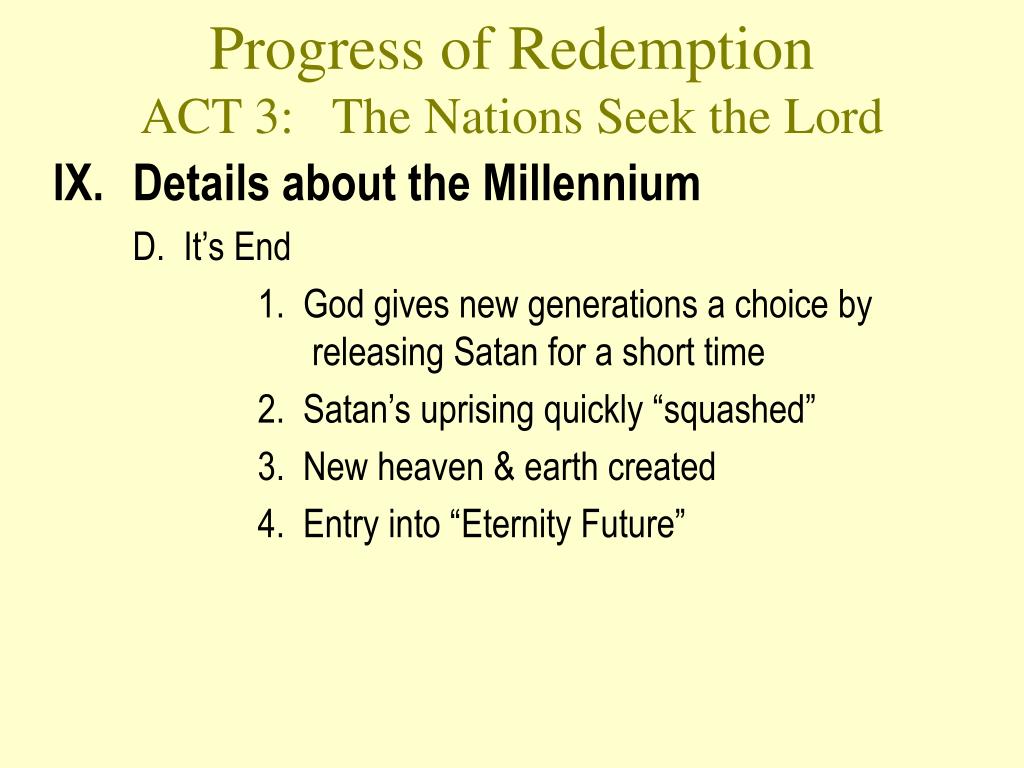 Progress of Redemption
ACT 3: The Nations Seek the Lord

IX. Details about the Millennium

D. It’s End

1. God gives new generations a choice by releasing Satan for a short time

2. Satan’s uprising quickly “squashed”

3. New heaven & earth created

4. Entry into “Eternity Future”